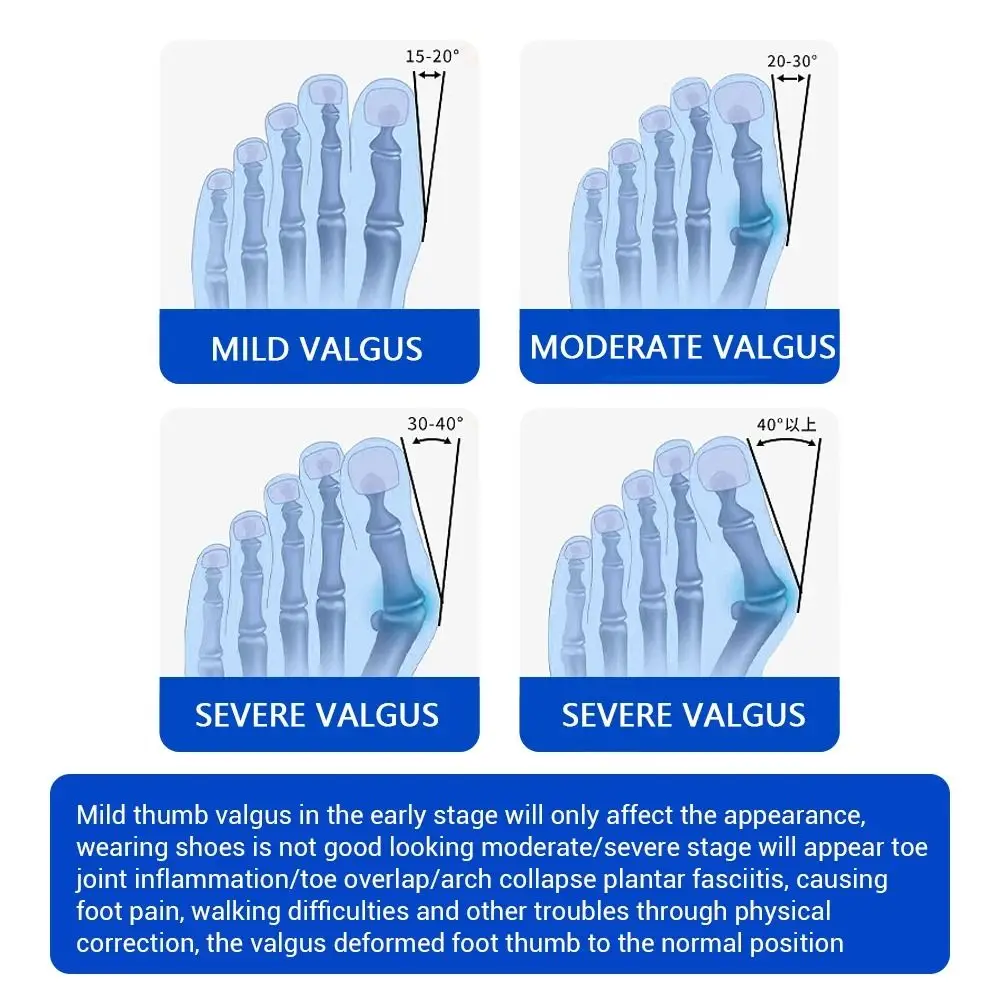 15-20°

MILD VALGUS

20-30°

MODERATE VALGUS

30-40°

SEVERE VALGUS

40°以上

SEVERE VALGUS

Mild thumb valgus in the early stage will only affect the appearance, wearing shoes is not good looking moderate/severe stage will appear toe joint inflammation/toe overlap/arch collapse plantar fasciitis, causing foot pain, walking difficulties and other troubles through physical correction, the valgus deformed foot thumb to the normal position